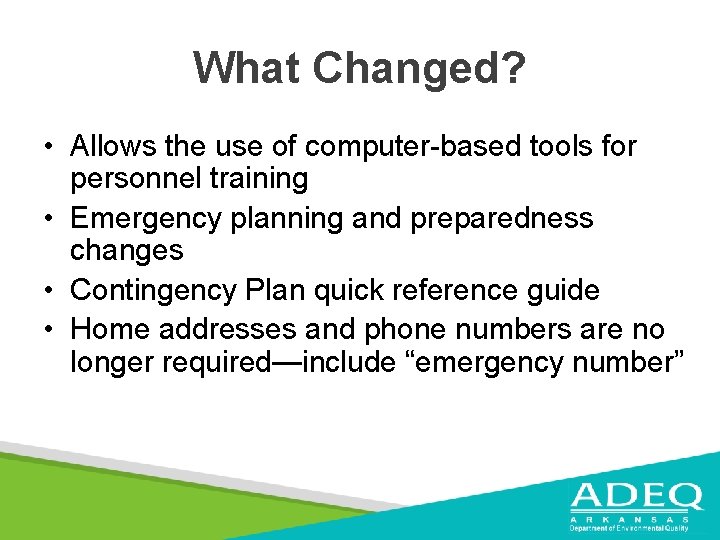 What Changed?

• Allows the use of computer-based tools for personnel training
• Emergency planning and preparedness changes
• Contingency Plan quick reference guide
• Home addresses and phone numbers are no longer required—include “emergency number”

ADEQ
ARKANSAS
Department of Environmental Quality